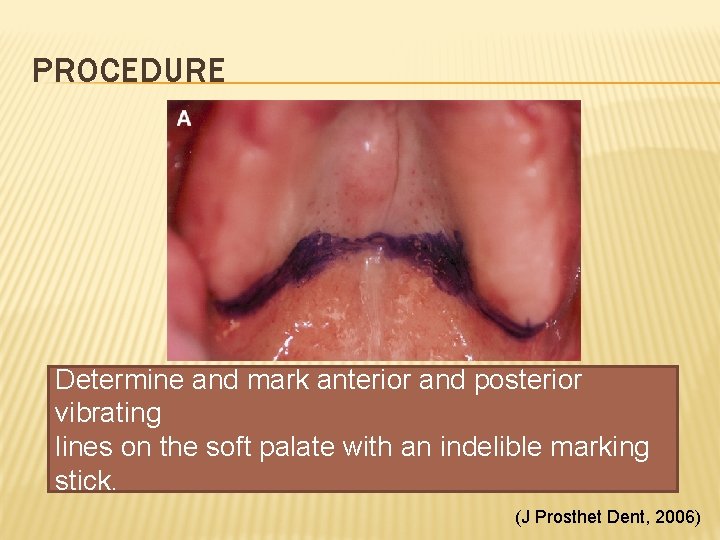 PROCEDURE

A

Determine and mark anterior and posterior vibrating
lines on the soft palate with an indelible marking stick.

(J Prosthet Dent, 2006)